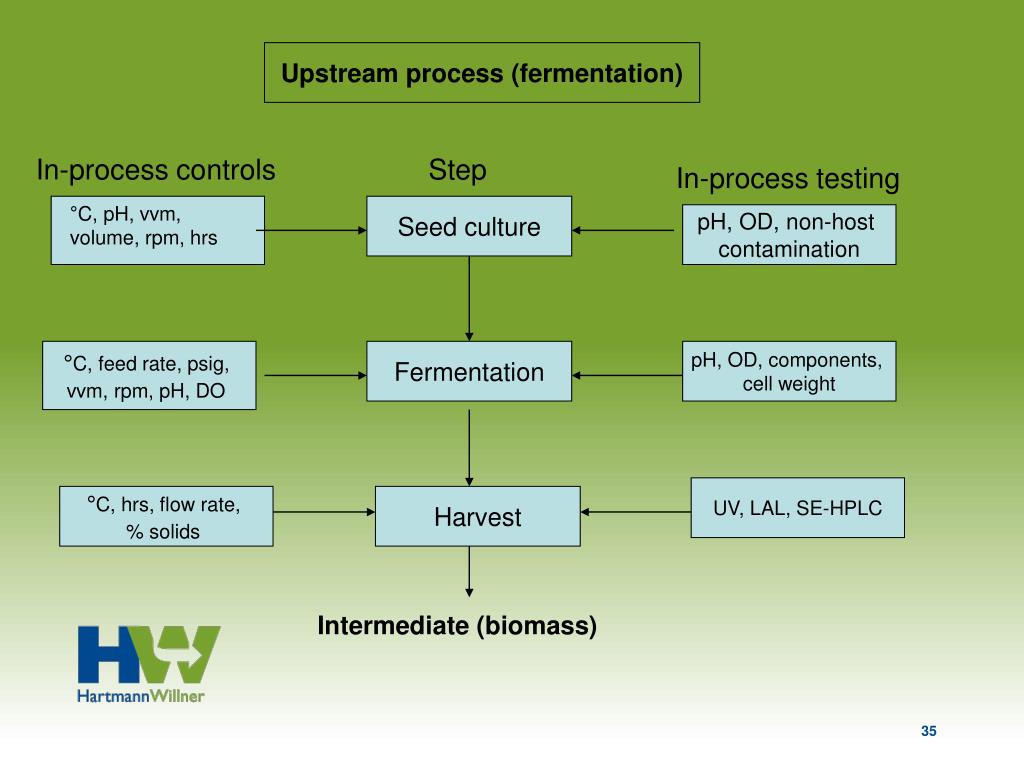 Upstream process (fermentation)

In-process controls

Step

In-process testing

°C, pH, vvm, volume, rpm, hrs

Seed culture

pH, OD, non-host contamination

°C, feed rate, psig, vvm, rpm, pH, DO

Fermentation

pH, OD, components, cell weight

°C, hrs, flow rate, % solids

Harvest

UV, LAL, SE-HPLC

Intermediate (biomass)

HW

HartmannWillner

35